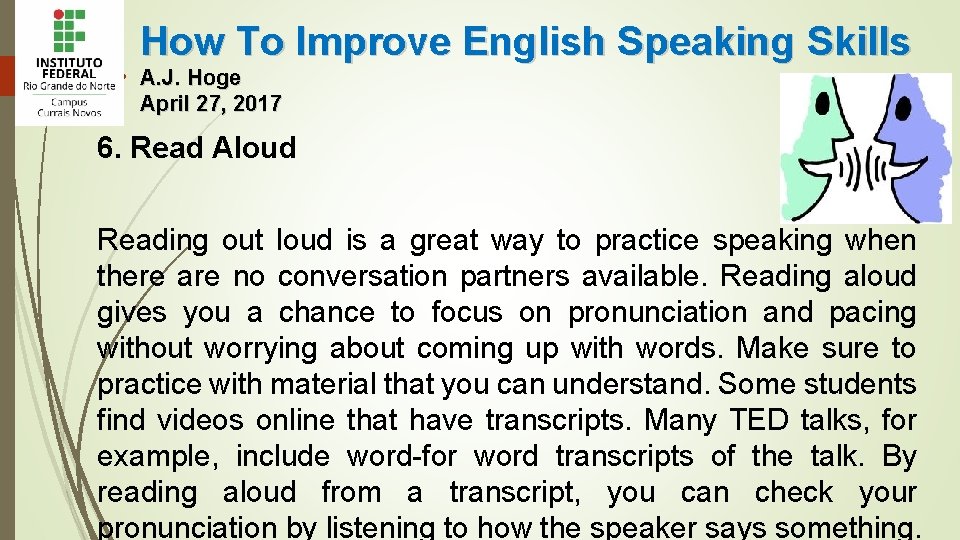 INSTITUTO FEDERAL
Rio Grande do Norte
Campus
Currais Novos

How To Improve English Speaking Skills
A.J. Hoge
April 27, 2017

6. Read Aloud

Reading out loud is a great way to practice speaking when there are no conversation partners available. Reading aloud gives you a chance to focus on pronunciation and pacing without worrying about coming up with words. Make sure to practice with material that you can understand. Some students find videos online that have transcripts. Many TED talks, for example, include word-for word transcripts of the talk. By reading aloud from a transcript, you can check your pronunciation by listening to how the speaker says something.